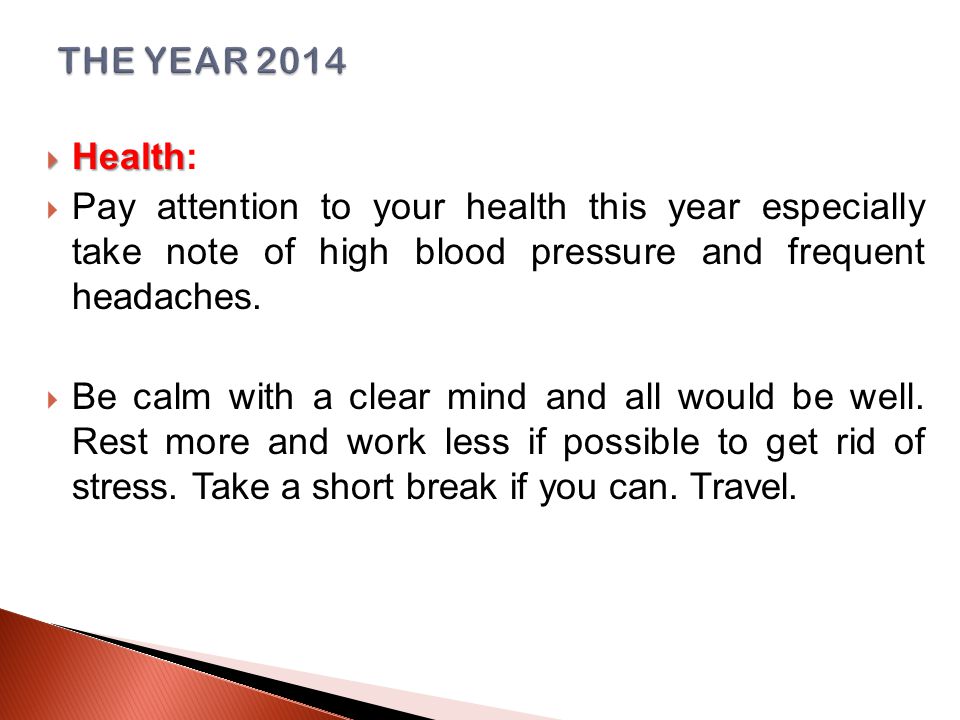 THE YEAR 2014

Health:

Pay attention to your health this year especially take note of high blood pressure and frequent headaches.

Be calm with a clear mind and all would be well. Rest more and work less if possible to get rid of stress. Take a short break if you can. Travel.